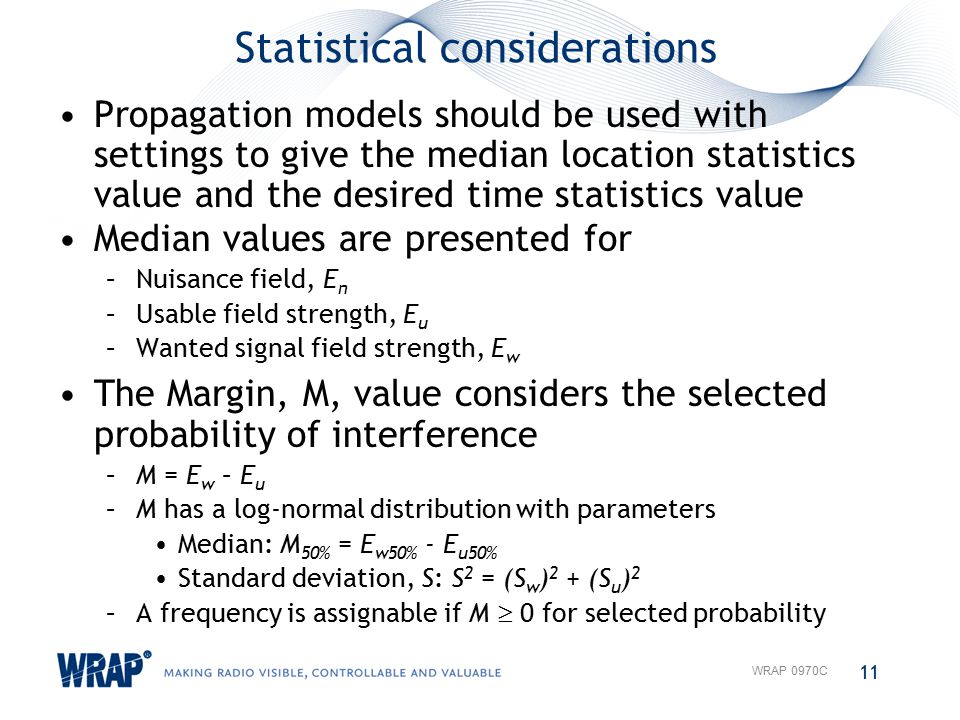 Statistical considerations

• Propagation models should be used with settings to give the median location statistics value and the desired time statistics value

• Median values are presented for
– Nuisance field, $E_n$
– Usable field strength, $E_u$
– Wanted signal field strength, $E_w$

• The Margin, M, value considers the selected probability of interference
– $M = E_w - E_u$
– $M$ has a log-normal distribution with parameters
• Median: $M_{50\%} = E_{w50\%} - E_{u50\%}$
• Standard deviation, $S$: $S^2 = (S_w)^2 + (S_u)^2$
– A frequency is assignable if $M \geq 0$ for selected probability

WRAP® MAKING RADIO VISIBLE, CONTROLLABLE AND VALUABLE

WRAP 0970C

11